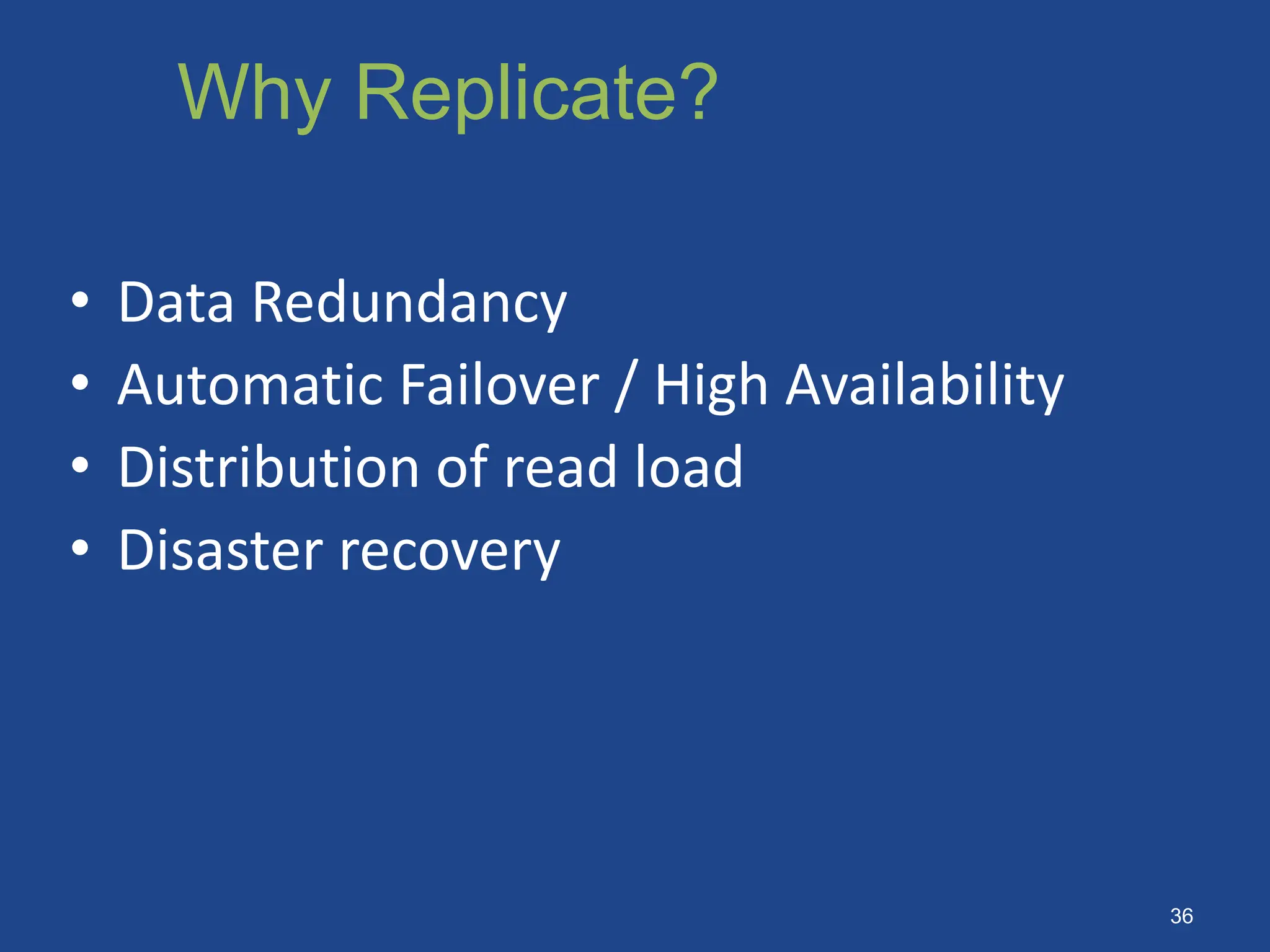 Why Replicate?

• Data Redundancy
• Automatic Failover / High Availability
• Distribution of read load
• Disaster recovery

36